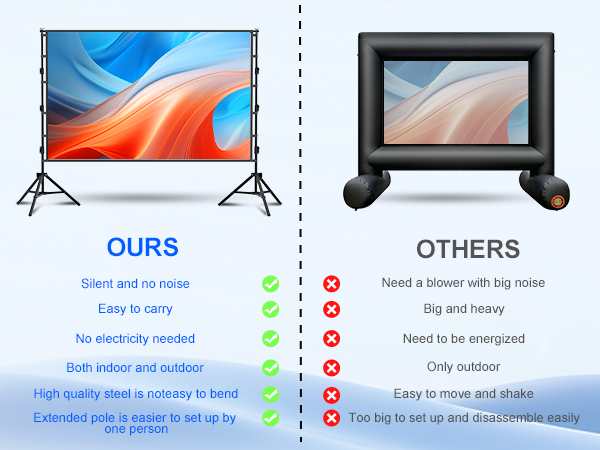 OURS

Silent and no noise

Easy to carry

No electricity needed

Both indoor and outdoor

High quality steel is noteasy to bend

Extended pole is easier to set up by one person

OTHERS

Need a blower with big noise

Big and heavy

Need to be energized

Only outdoor

Easy to move and shake

Too big to set up and disassemble easily